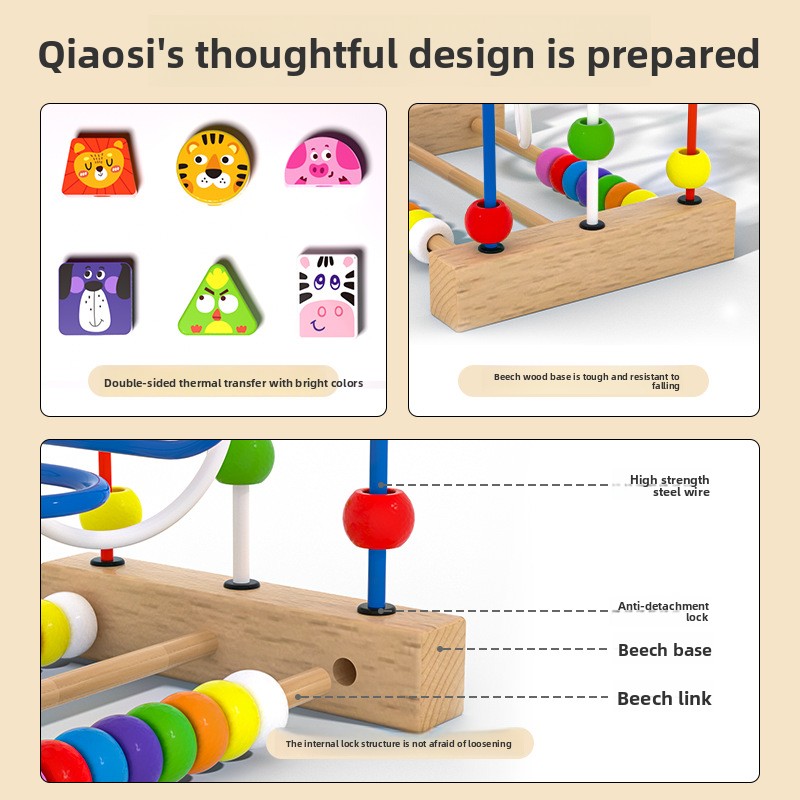 Qiaosi's thoughtful design is prepared

Double-sided thermal transfer with bright colors

Beech wood base is tough and resistant to falling

High strength steel wire

Anti-detachment lock

Beech base

Beech link

The internal lock structure is not afraid of loosening